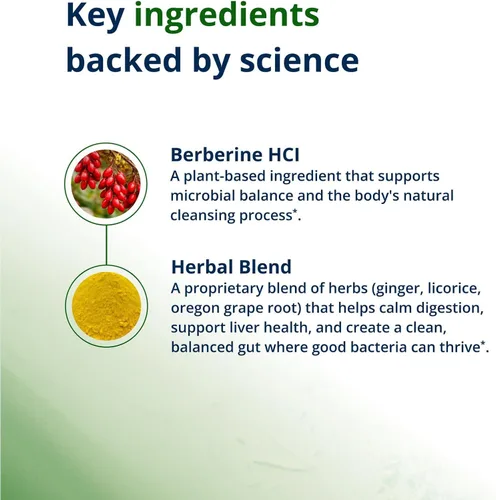 Key ingredients backed by science

Berberine HCI
A plant-based ingredient that supports microbial balance and the body's natural cleansing process*.

Herbal Blend
A proprietary blend of herbs (ginger, licorice, oregon grape root) that helps calm digestion, support liver health, and create a clean, balanced gut where good bacteria can thrive*.